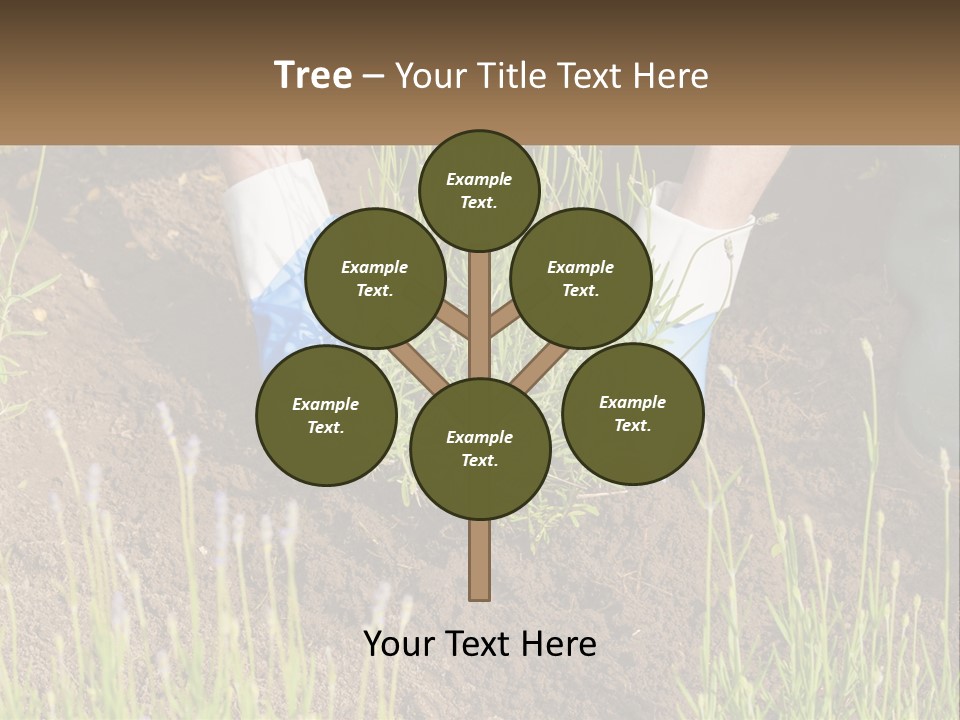 Tree – Your Title Text Here

Example Text.

Example Text.

Example Text.

Example Text.

Example Text.

Example Text.

Your Text Here